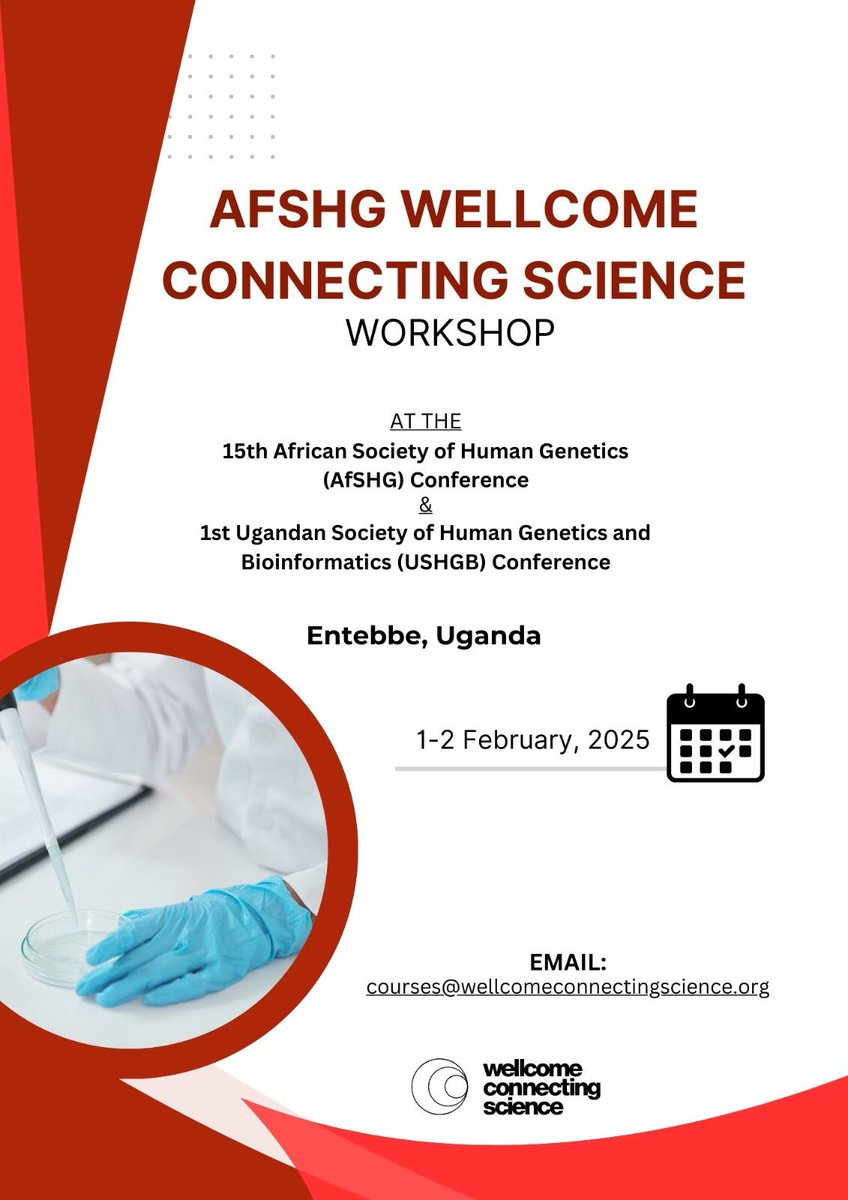 AFSHG WELLCOME CONNECTING SCIENCE
WORKSHOP

AT THE
15th African Society of Human Genetics (AfSHG) Conference
&
1st Ugandan Society of Human Genetics and Bioinformatics (USHGB) Conference

Entebbe, Uganda

1-2 February, 2025

EMAIL:
courses@wellcomeconnectingscience.org

wellcome connecting science